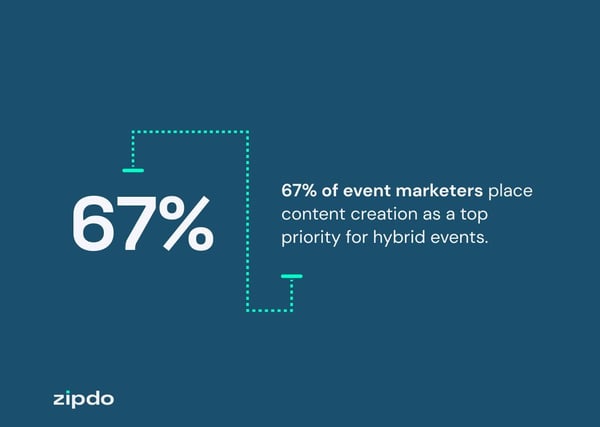 67%

67% of event marketers place content creation as a top priority for hybrid events.

zipdo